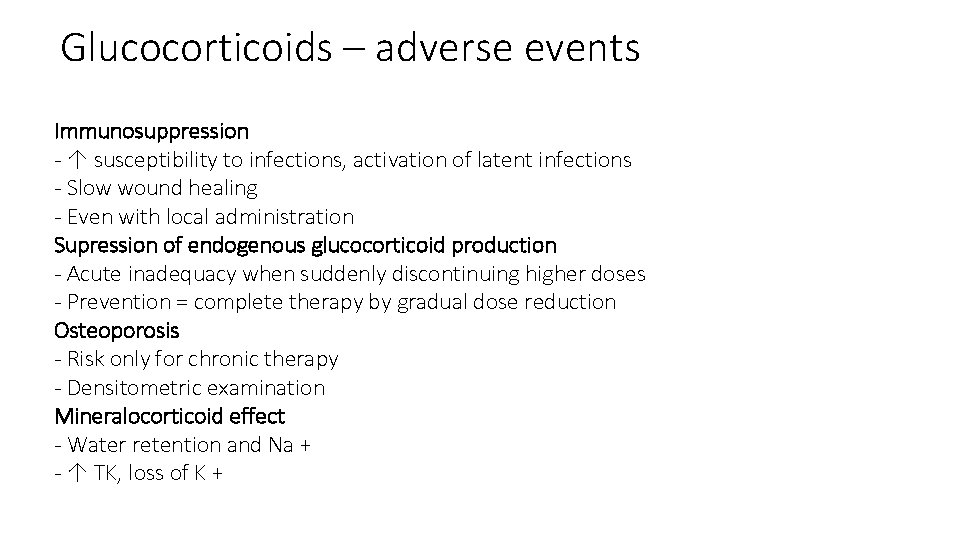 Glucocorticoids – adverse events

Immunosuppression
- ↑ susceptibility to infections, activation of latent infections
- Slow wound healing
- Even with local administration
Supression of endogenous glucocorticoid production
- Acute inadequacy when suddenly discontinuing higher doses
- Prevention = complete therapy by gradual dose reduction
Osteoporosis
- Risk only for chronic therapy
- Densitometric examination
Mineralocorticoid effect
- Water retention and Na +
- ↑ TK, loss of K +